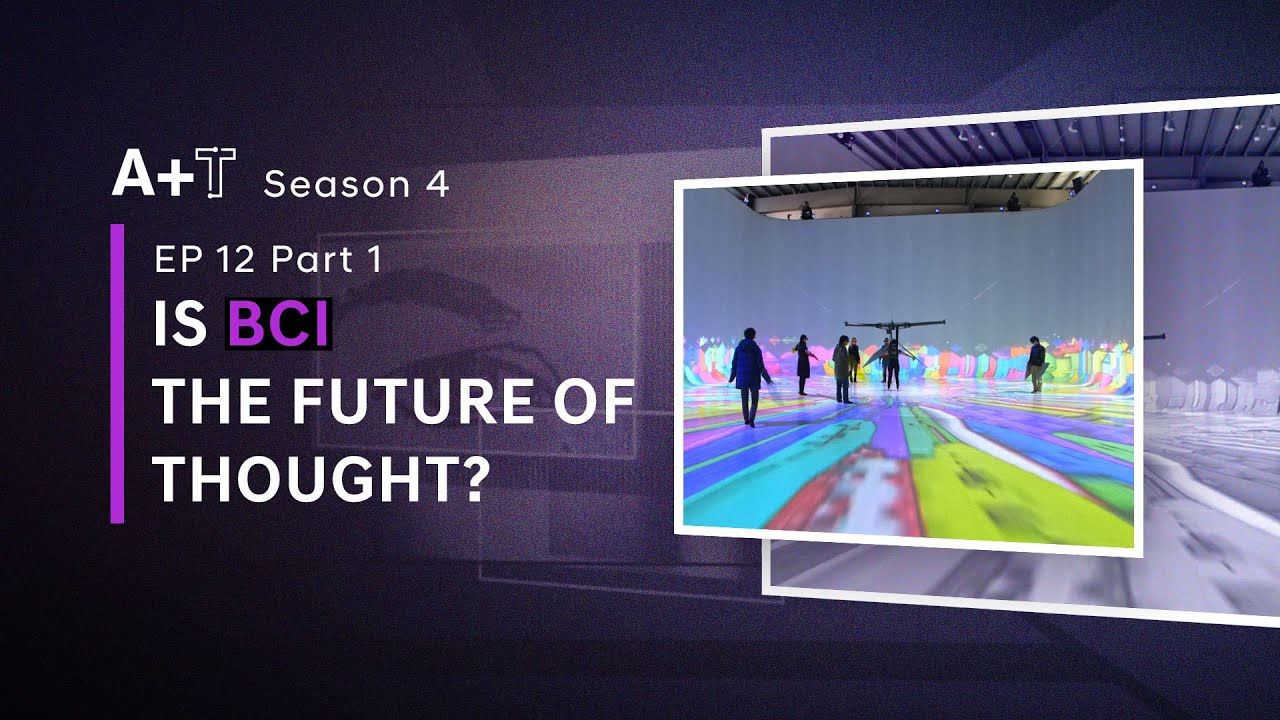 A+T Season 4

EP 12 Part 1

IS BCI THE FUTURE OF THOUGHT?